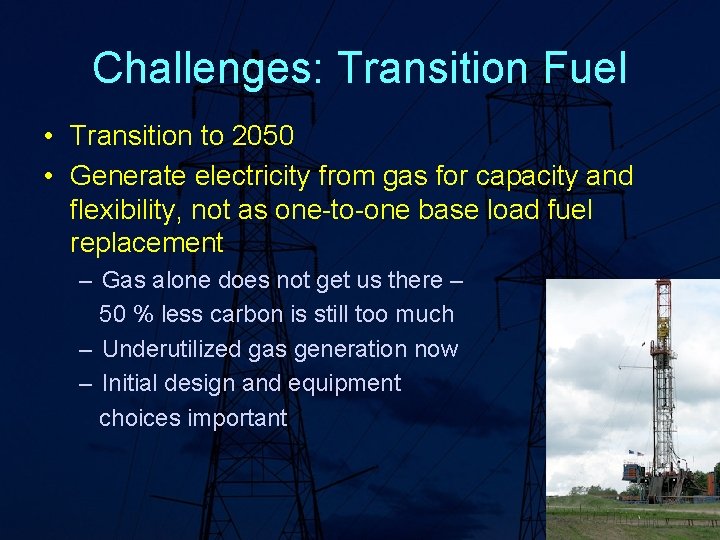 Challenges: Transition Fuel

• Transition to 2050

• Generate electricity from gas for capacity and flexibility, not as one-to-one base load fuel replacement

– Gas alone does not get us there – 50 % less carbon is still too much

– Underutilized gas generation now

– Initial design and equipment choices important